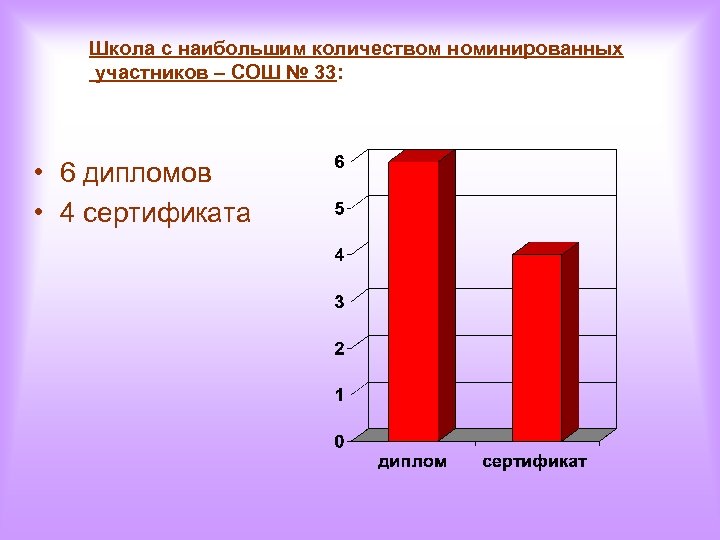 Школа с наибольшим количеством номинированных участников – СОШ № 33:

• 6 дипломов
• 4 сертификата

6
5
4
3
2
1
0

диплом
сертификат